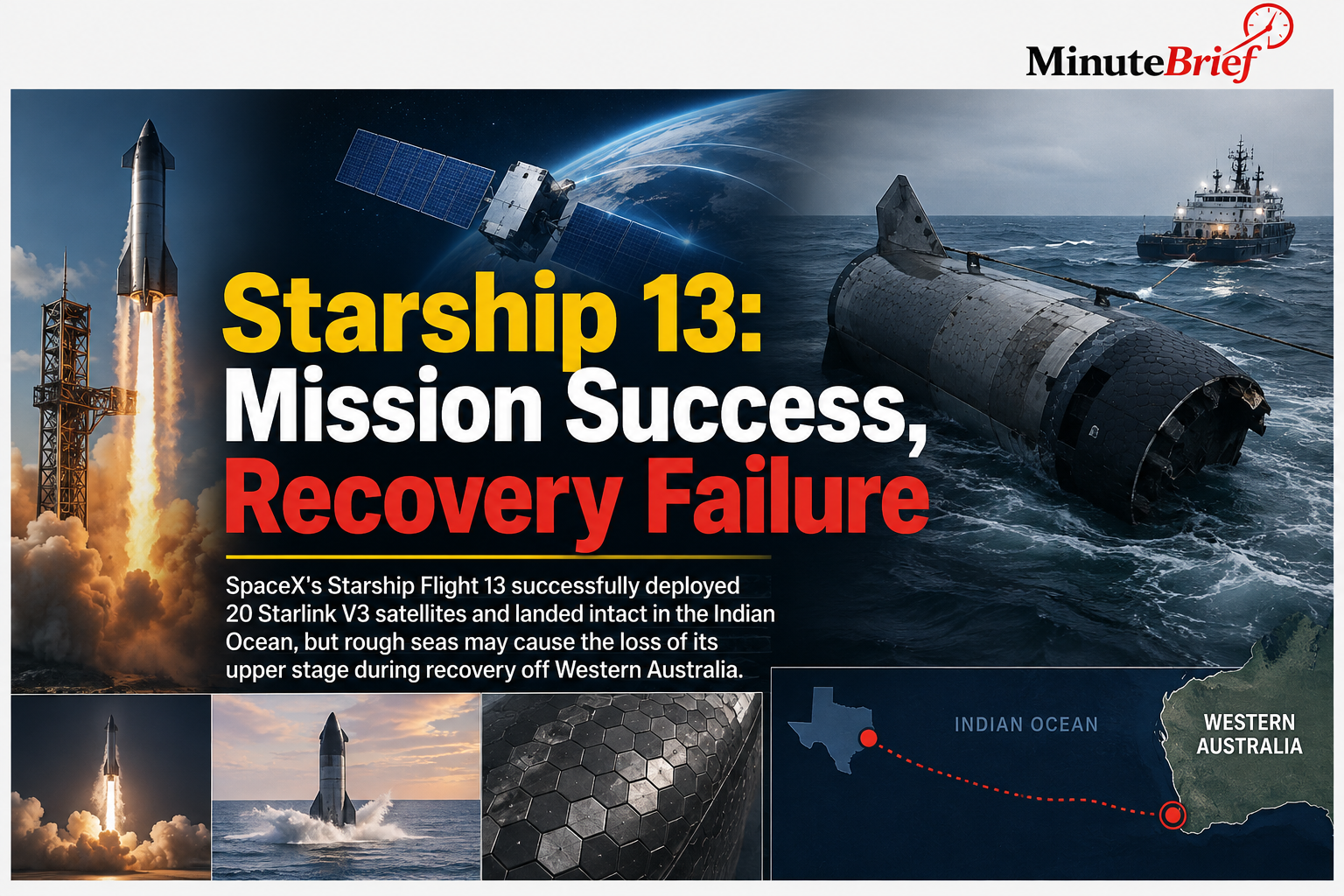 MinuteBrief

Starship 13:
Mission Success,
Recovery Failure

SpaceX's Starship Flight 13 successfully deployed 20 Starlink V3 satellites and landed intact in the Indian Ocean, but rough seas may cause the loss of its upper stage during recovery off Western Australia.

INDIAN OCEAN

WESTERN AUSTRALIA